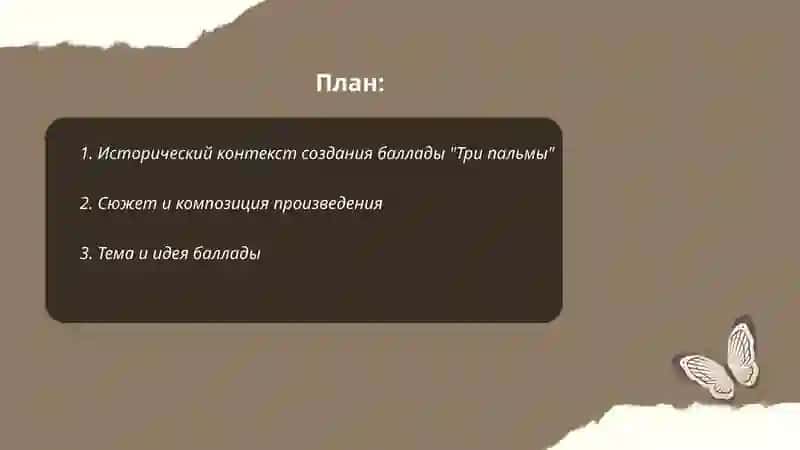 План:

1. Исторический контекст создания баллады "Три пальмы"

2. Сюжет и композиция произведения

3. Тема и идея баллады